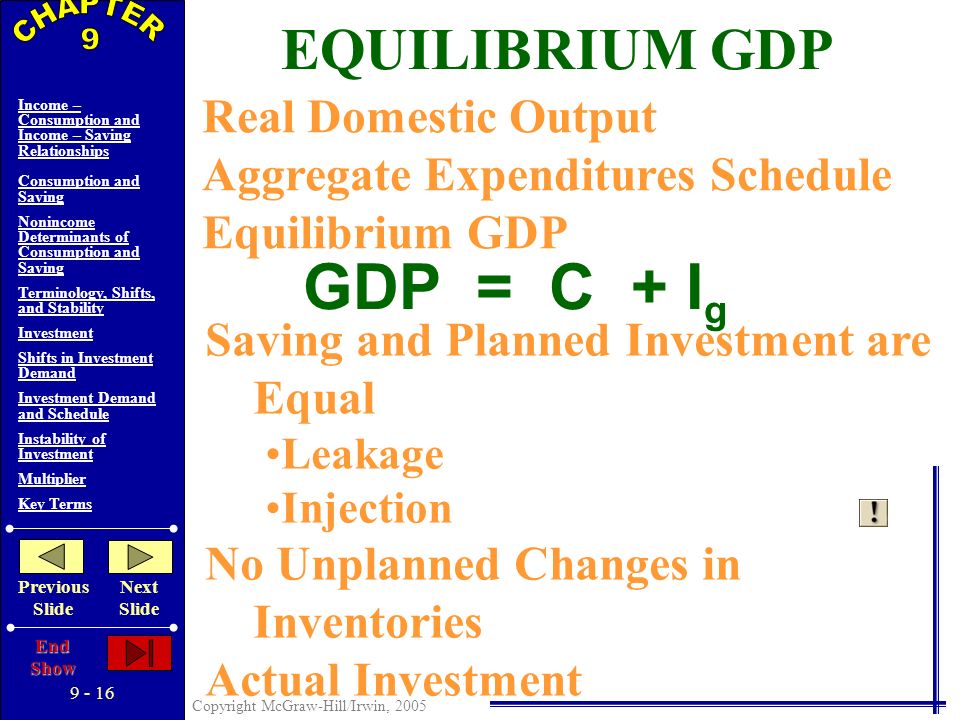 CHAPTER 9

Income – Consumption and Income – Saving Relationships

Consumption and Saving

Nonincome Determinants of Consumption and Saving

Terminology, Shifts, and Stability

Investment

Shifts in Investment Demand

Investment Demand and Schedule

Instability of Investment

Multiplier

Key Terms

Previous Slide

Next Slide

End Show

9 - 16

EQUILIBRIUM GDP

Real Domestic Output

Aggregate Expenditures Schedule

Equilibrium GDP

$GDP = C + I_g$

Saving and Planned Investment are Equal

•Leakage

•Injection

!

No Unplanned Changes in Inventories

Actual Investment

Copyright McGraw-Hill/Irwin, 2005